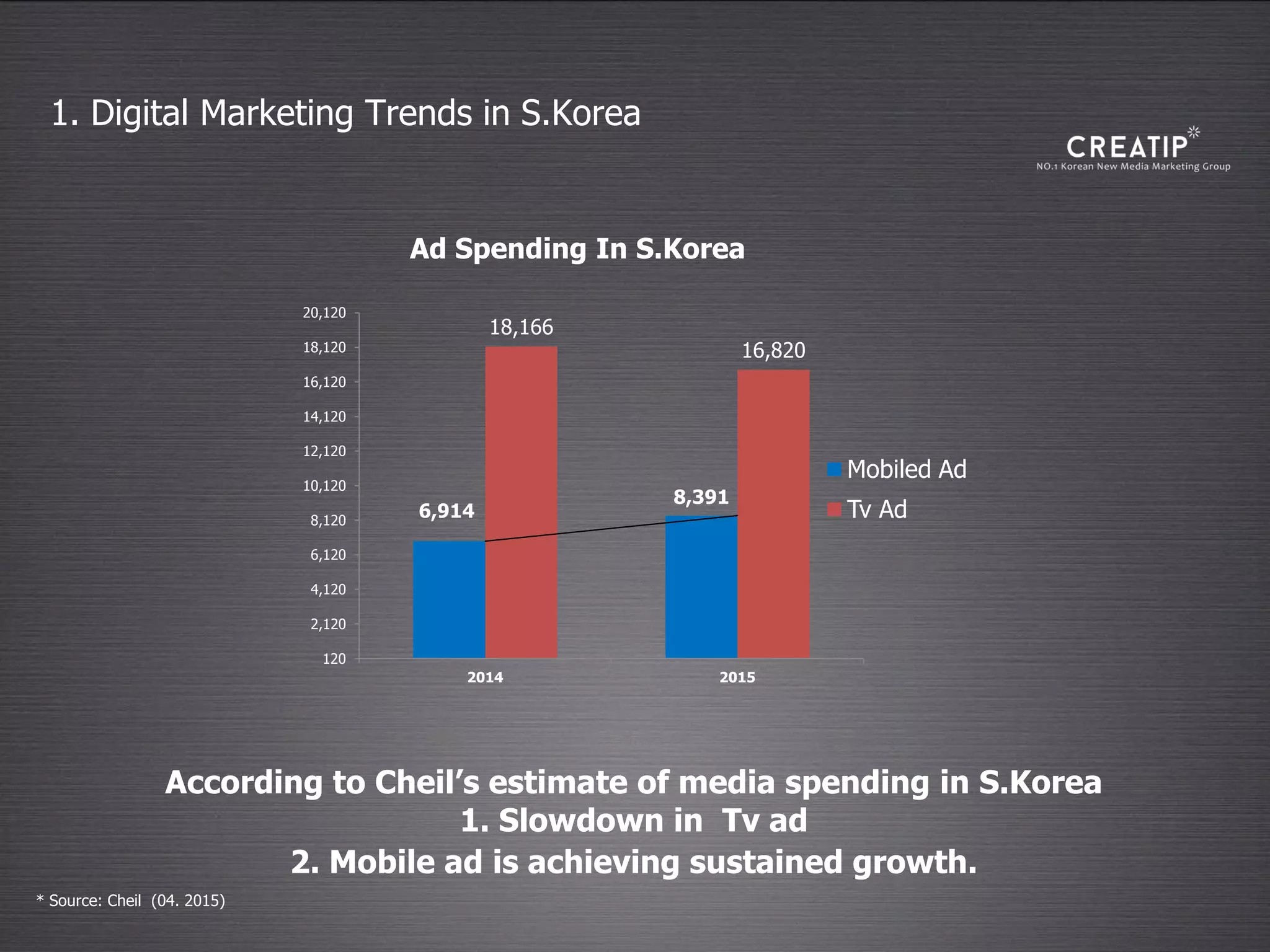 1. Digital Marketing Trends in S.Korea

CREATIP
NO.1 Korean New Media Marketing Group

Ad Spending In S.Korea

20,120
18,120
16,120
14,120
12,120
10,120
8,120
6,120
4,120
2,120
120

18,166
16,820
6,914
8,391

2014
2015

Mobiled Ad
Tv Ad

According to Cheil's estimate of media spending in S.Korea
1. Slowdown in Tv ad
2. Mobile ad is achieving sustained growth.

* Source: Cheil (04. 2015)